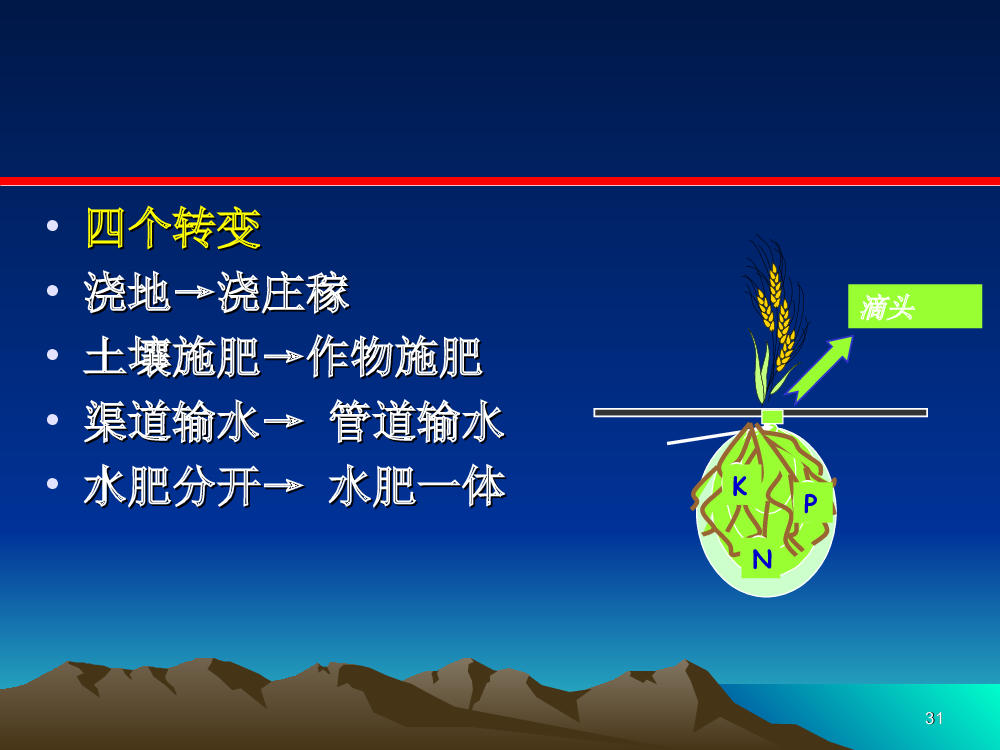 • 四个转变
• 浇地→浇庄稼
• 土壤施肥→作物施肥
• 渠道输水→ 管道输水
• 水肥分开→ 水肥一体

滴头

K
P
N

31